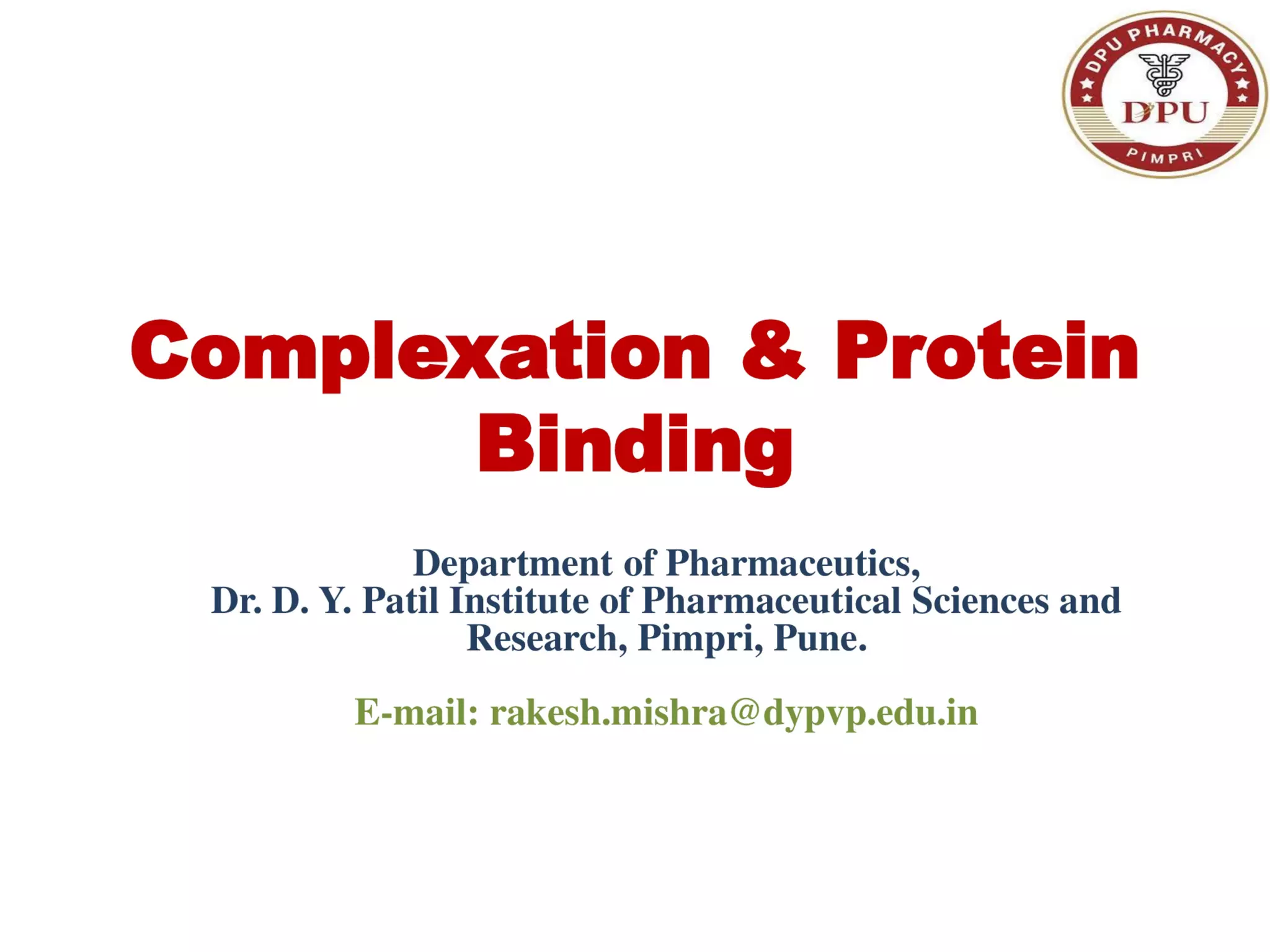 DPU PHARMACY
DPU
PIMPRI

Complexation & Protein Binding

Department of Pharmaceutics,
Dr. D. Y. Patil Institute of Pharmaceutical Sciences and Research, Pimpri, Pune.

E-mail: rakesh.mishra@dypvp.edu.in